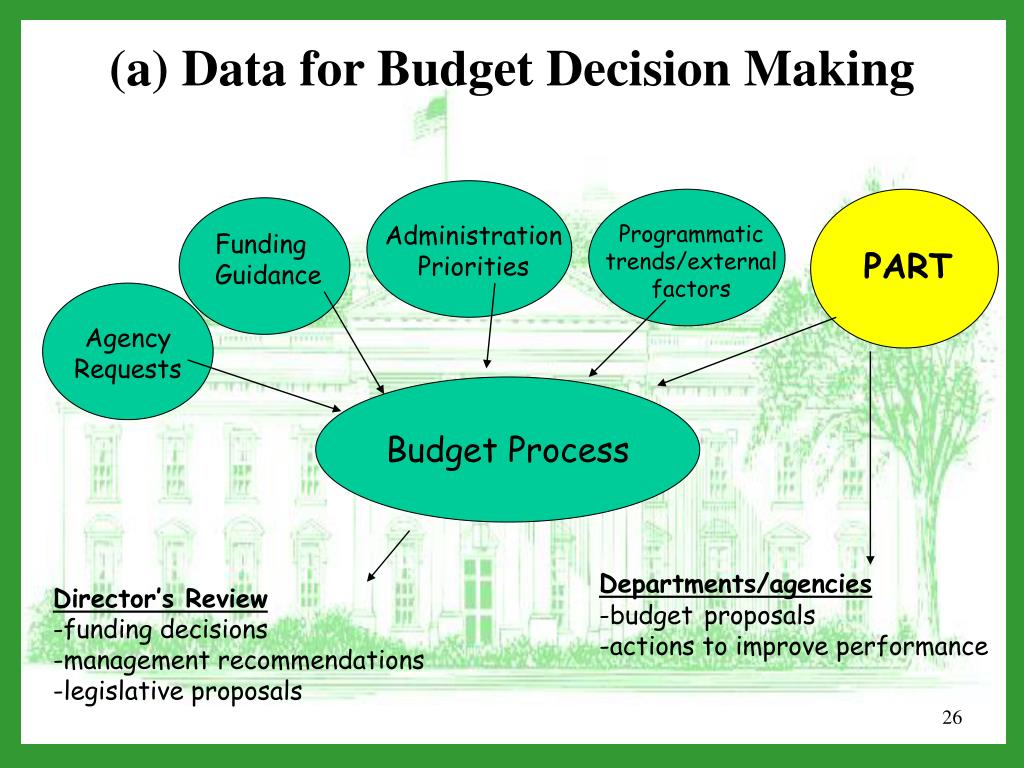 (a) Data for Budget Decision Making

Agency Requests

Funding Guidance

Administration Priorities

Programmatic trends/external factors

PART

Budget Process

Director's Review
-funding decisions
-management recommendations
-legislative proposals

Departments/agencies
-budget proposals
-actions to improve performance

26